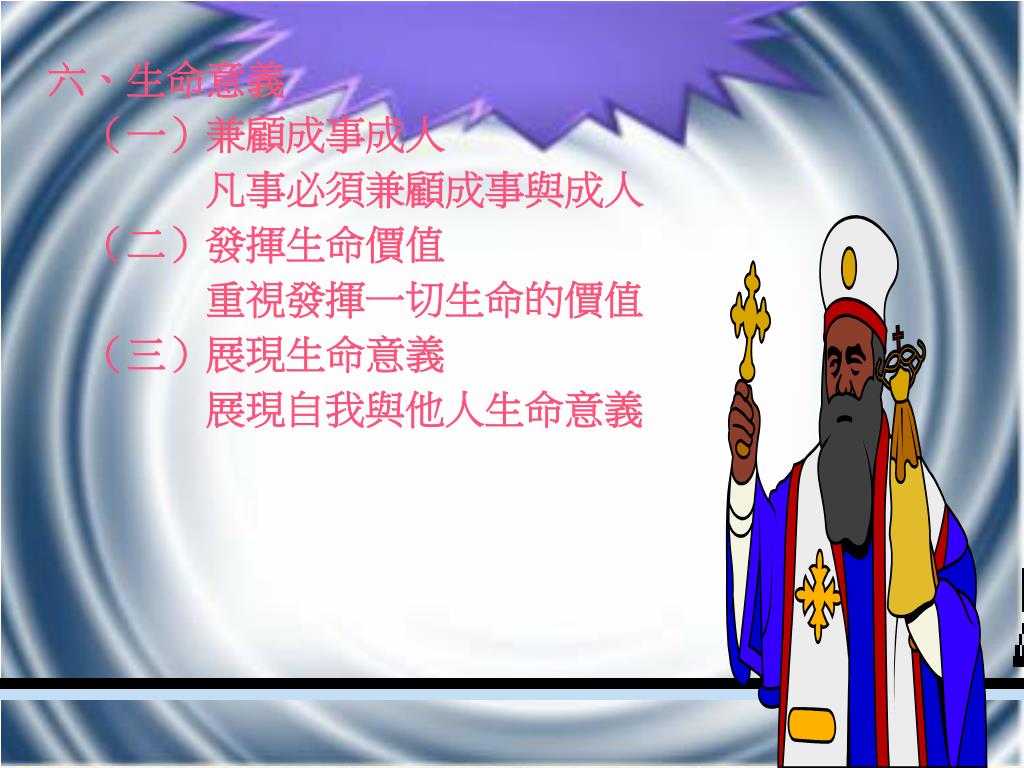 六、生命意義

（一）兼顧成事成人

凡事必須兼顧成事與成人

（二）發揮生命價值

重視發揮一切生命的價值

（三）展現生命意義

展現自我與他人生命意義